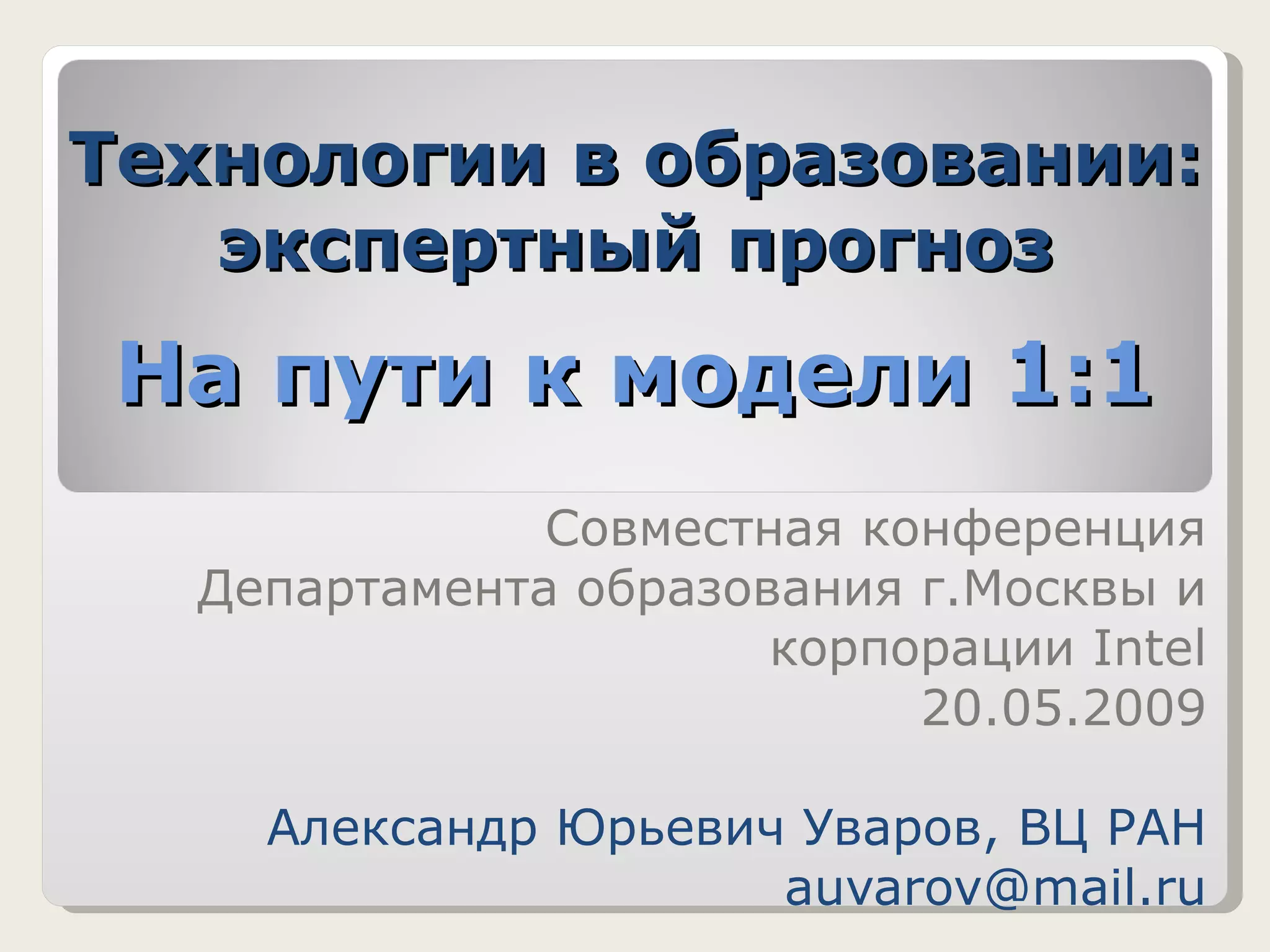 Технологии в образовании: экспертный прогноз

На пути к модели 1:1

Совместная конференция Департамента образования г.Москвы и корпорации Intel
20.05.2009

Александр Юрьевич Уваров, ВЦ РАН
auvarov@mail.ru